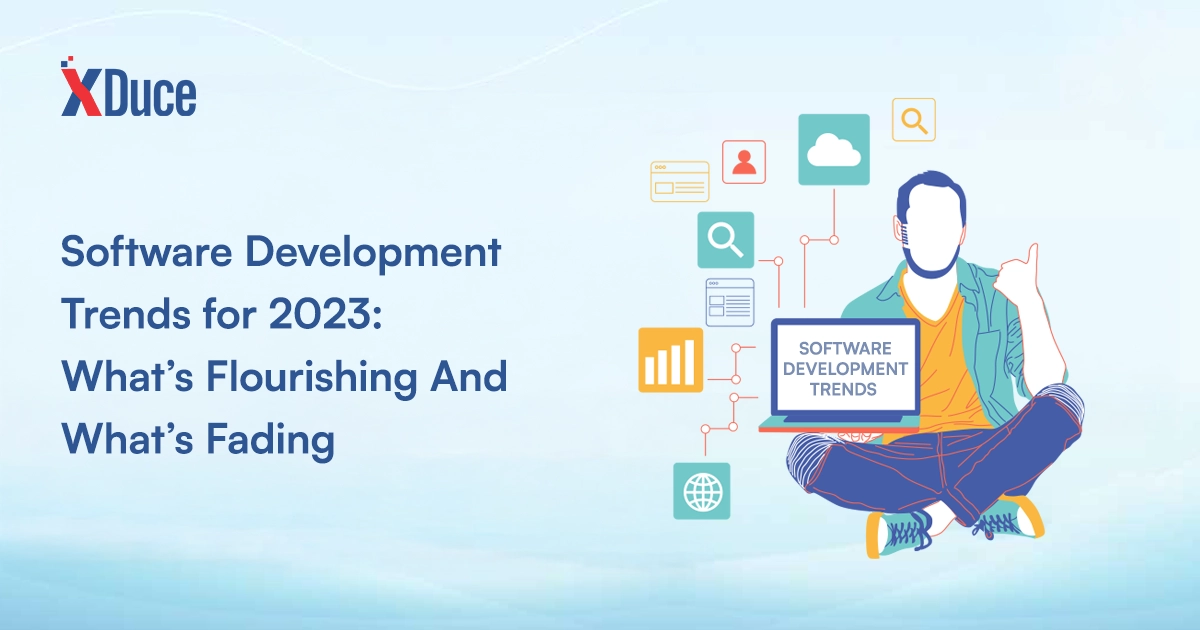 XDuce

Software Development Trends for 2023: What's Flourishing And What's Fading

SOFTWARE DEVELOPMENT TRENDS